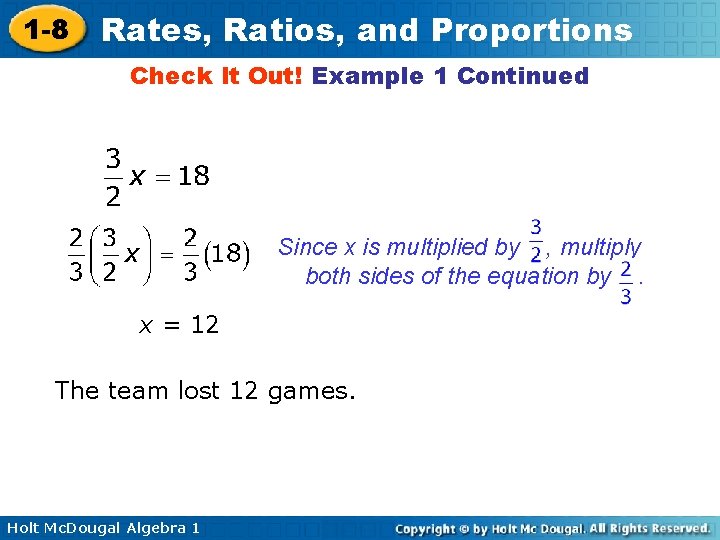 1-8 Rates, Ratios, and Proportions

Check It Out! Example 1 Continued

$\frac{3}{2}x = 18$

$\frac{2}{3}\left(\frac{3}{2}x\right) = \frac{2}{3}(18)$

Since x is multiplied by $\frac{3}{2}$, multiply both sides of the equation by $\frac{2}{3}$.

$x = 12$

The team lost 12 games.

Holt McDougal Algebra 1

Copyright © by Holt Mc Dougal. All Rights Reserved.